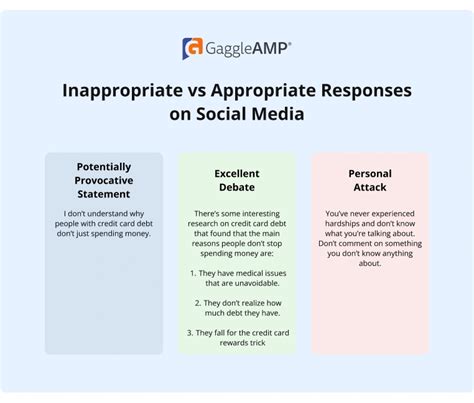 GaggleAMP®

Inappropriate vs Appropriate Responses on Social Media

Potentially Provocative Statement

I don't understand why people with credit card debt don't just spending money.

Excellent Debate

There's some interesting research on credit card debt that found that the main reasons people don't stop spending money are:

1. They have medical issues that are unavoidable.

2. They don't realize how much debt they have.

3. They fall for the credit card rewards trick

Personal Attack

You've never experienced hardships and don't know what you're talking about. Don't comment on something you don't know anything about.